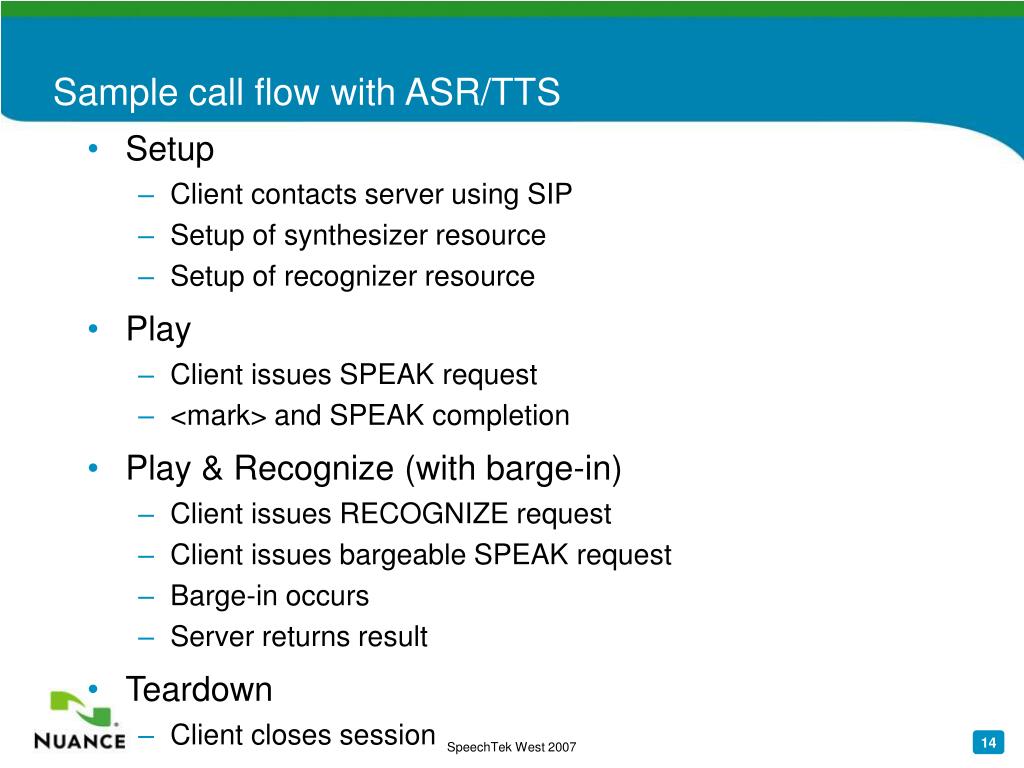 Sample call flow with ASR/TTS

• Setup
– Client contacts server using SIP
– Setup of synthesizer resource
– Setup of recognizer resource

• Play
– Client issues SPEAK request
– <mark> and SPEAK completion

• Play & Recognize (with barge-in)
– Client issues RECOGNIZE request
– Client issues bargeable SPEAK request
– Barge-in occurs
– Server returns result

• Teardown
– Client closes session

NUANCE

SpeechTek West 2007

14